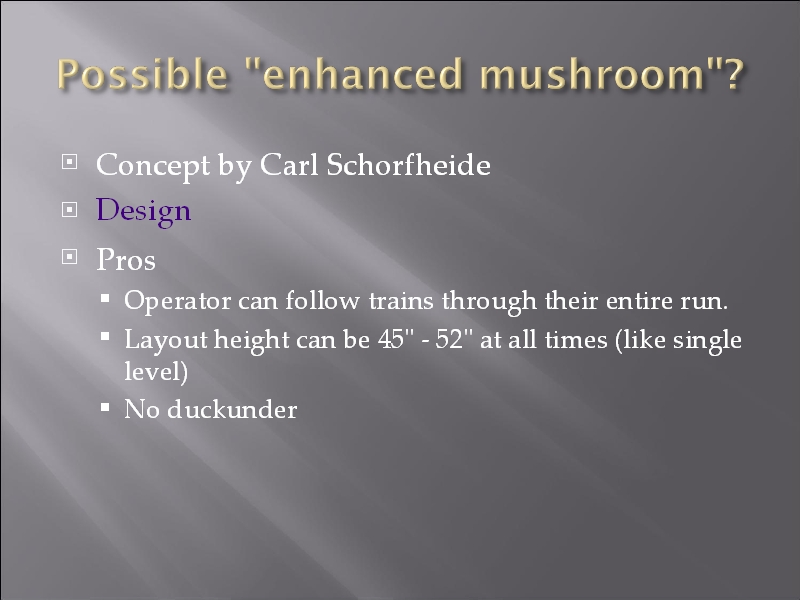 Possible "enhanced mushroom"?

Concept by Carl Schorfheide

Design

Pros

Operator can follow trains through their entire run.

Layout height can be 45" - 52" at all times (like single level)

No duckunder